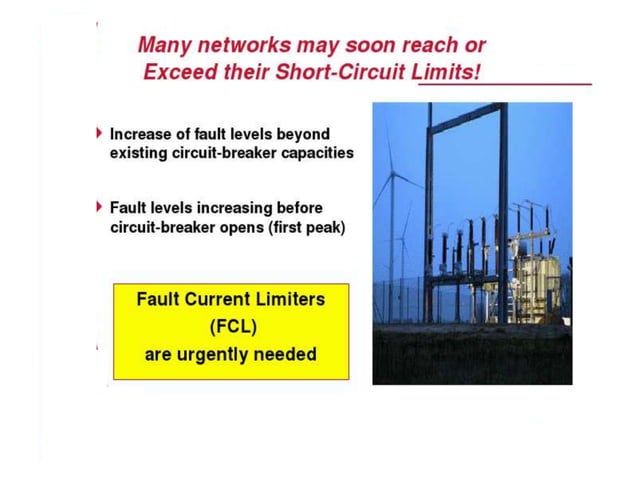 Many networks may soon reach or Exceed their Short-Circuit Limits!

Increase of fault levels beyond existing circuit-breaker capacities

Fault levels increasing before circuit-breaker opens (first peak)

Fault Current Limiters
(FCL)
are urgently needed